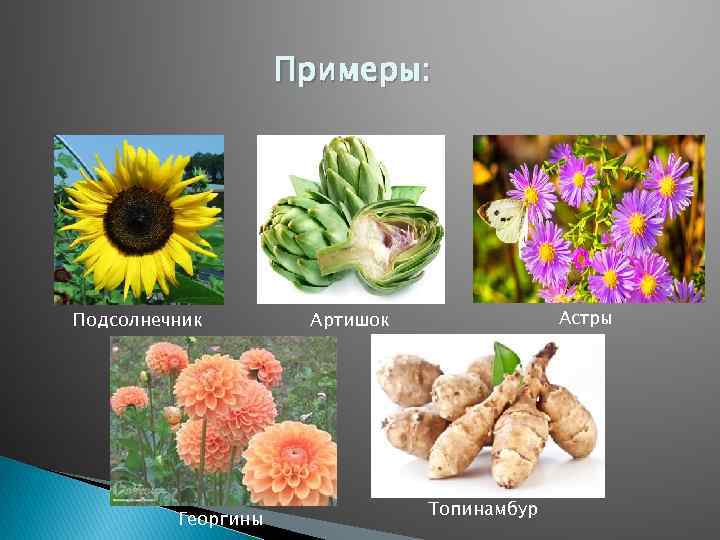 Примеры:

Подсолнечник

Артишок

Астры

Георгины

Топинамбур